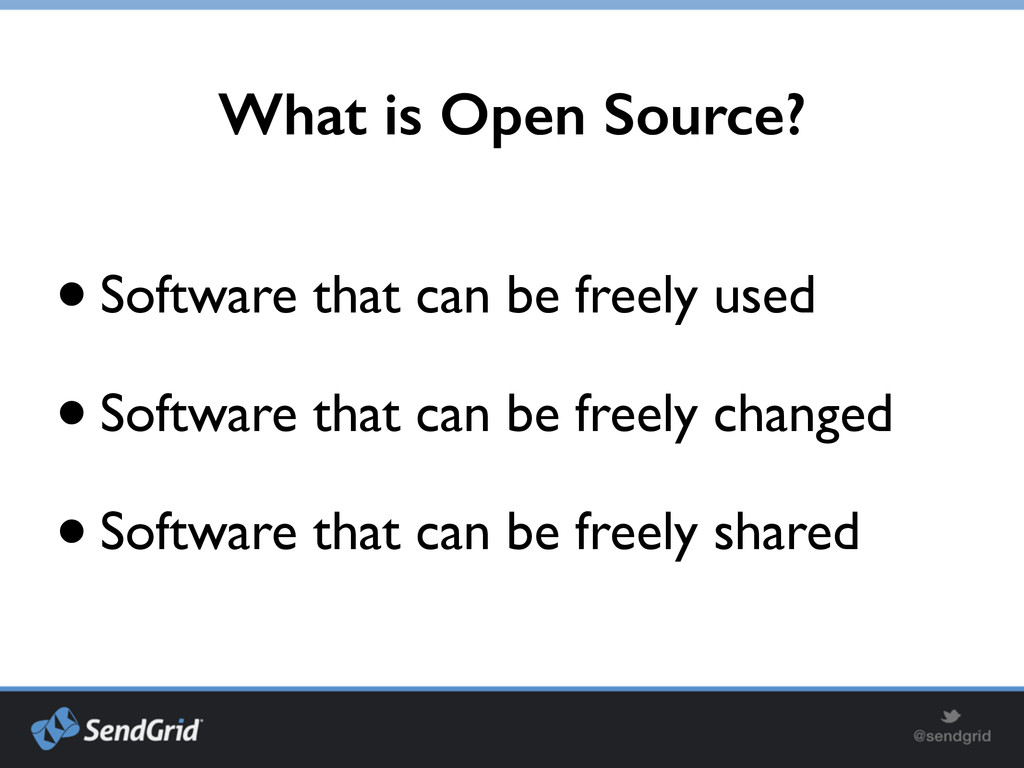 What is Open Source?

• Software that can be freely used

• Software that can be freely changed

• Software that can be freely shared

SendGrid

@sendgrid